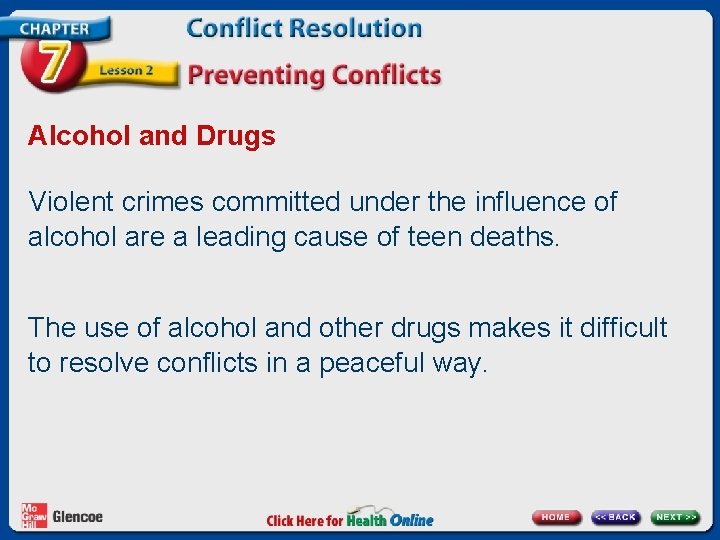 CHAPTER 7 Lesson 2

Conflict Resolution

Preventing Conflicts

Alcohol and Drugs

Violent crimes committed under the influence of alcohol are a leading cause of teen deaths.

The use of alcohol and other drugs makes it difficult to resolve conflicts in a peaceful way.

Mc Graw Hill Glencoe

Click Here for Health Online

HOME << BACK NEXT >>